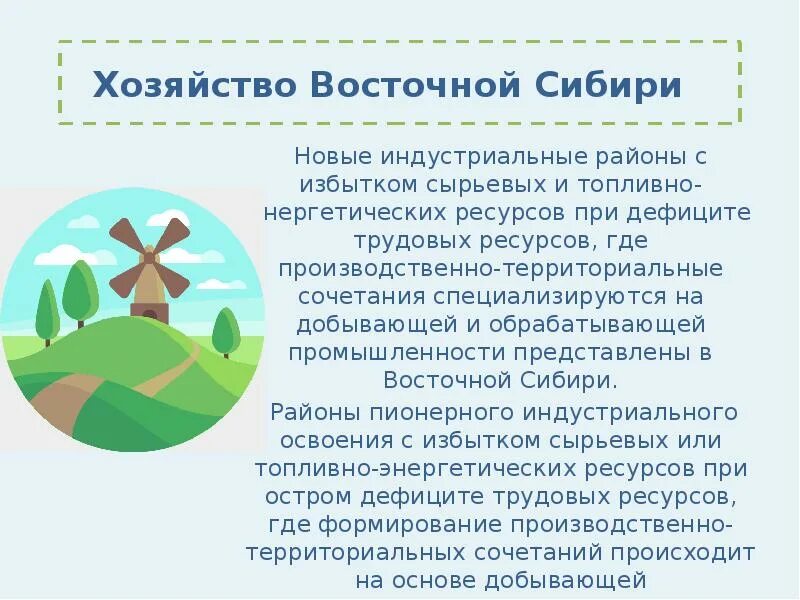 Хозяйство Восточной Сибири

Новые индустриальные районы с избытком сырьевых и топливно-нергетических ресурсов при дефиците трудовых ресурсов, где производственно-территориальные сочетания специализируются на добывающей и обрабатывающей промышленности представлены в Восточной Сибири.

Районы пионерного индустриального освоения с избытком сырьевых или топливно-энергетических ресурсов при остром дефиците трудовых ресурсов, где формирование производственно-территориальных сочетаний происходит на основе добывающей